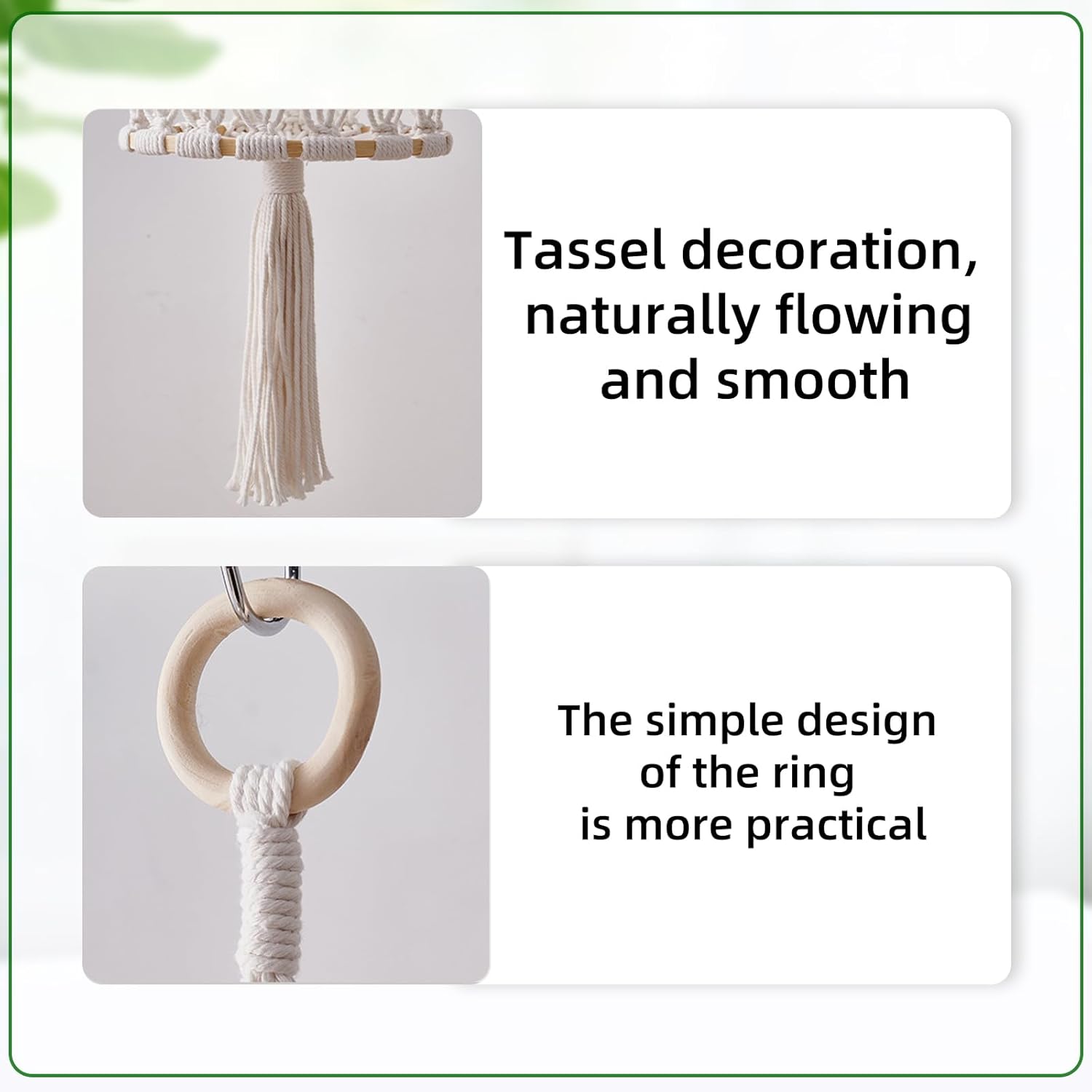 Tassel decoration, naturally flowing and smooth

The simple design of the ring is more practical